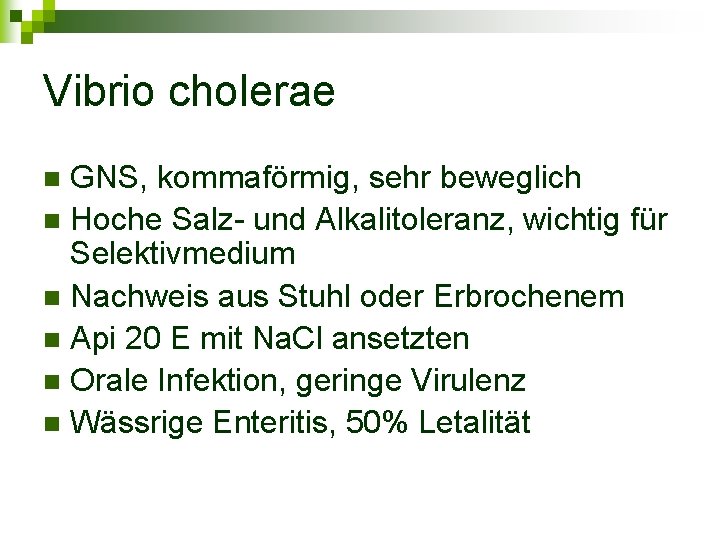 Vibrio cholerae

- GNS, kommaförmig, sehr beweglich
- Hoche Salz- und Alkalitoleranz, wichtig für Selektivmedium
- Nachweis aus Stuhl oder Erbrochenem
- Api 20 E mit NaCl ansetzten
- Orale Infektion, geringe Virulenz
- Wässrige Enteritis, 50% Letalität